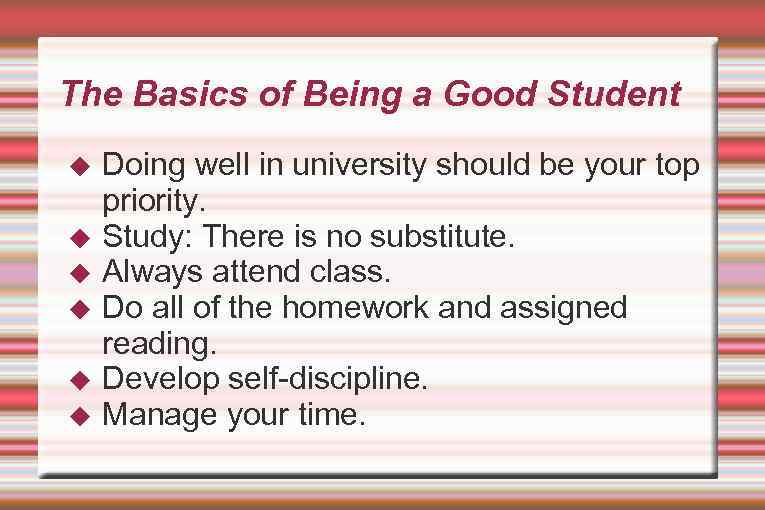 The Basics of Being a Good Student

◆ Doing well in university should be your top priority.
◆ Study: There is no substitute.
◆ Always attend class.
◆ Do all of the homework and assigned reading.
◆ Develop self-discipline.
◆ Manage your time.